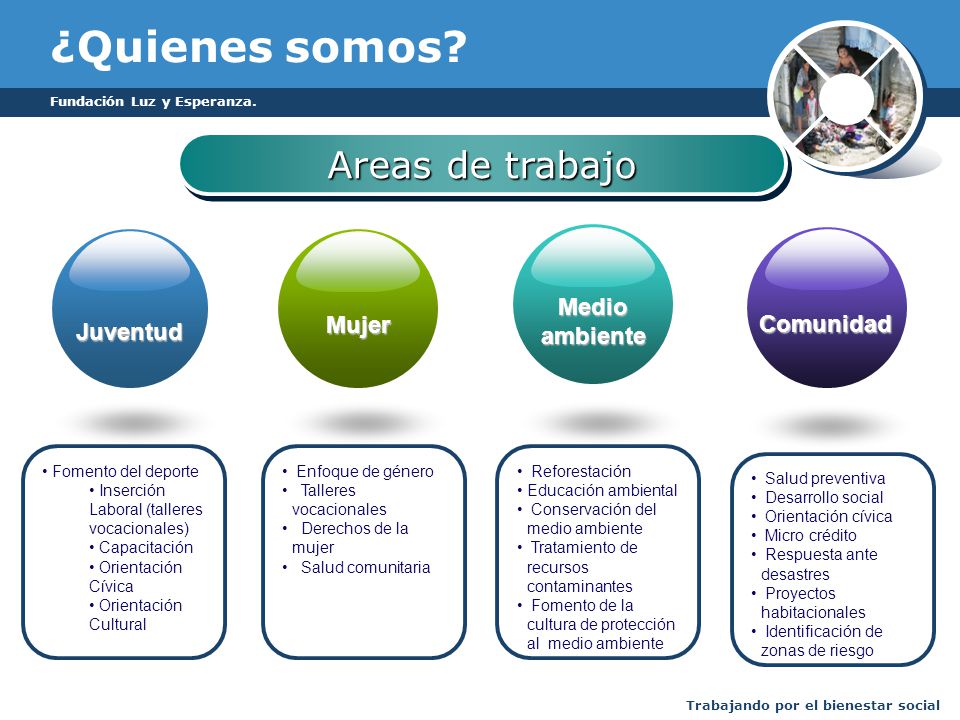 ¿Quienes somos?

Fundación Luz y Esperanza.

Areas de trabajo

Juventud

Mujer

Medio ambiente

Comunidad

• Fomento del deporte
• Inserción Laboral (talleres vocacionales)
• Capacitación
• Orientación Cívica
• Orientación Cultural

• Enfoque de género
• Talleres vocacionales
• Derechos de la mujer
• Salud comunitaria

• Reforestación
• Educación ambiental
• Conservación del medio ambiente
• Tratamiento de recursos contaminantes
• Fomento de la cultura de protección al medio ambiente

• Salud preventiva
• Desarrollo social
• Orientación cívica
• Micro crédito
• Respuesta ante desastres
• Proyectos habitacionales
• Identificación de zonas de riesgo

Trabajando por el bienestar social